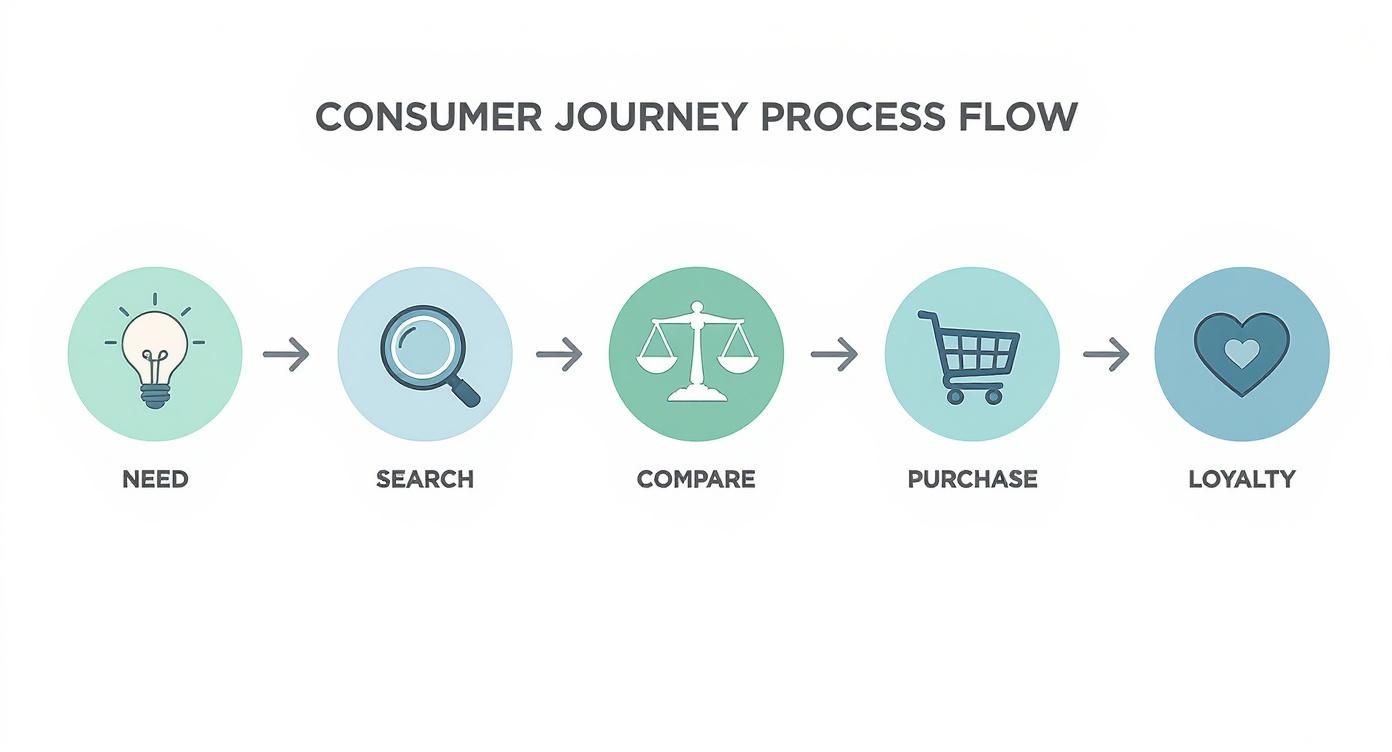 CONSUMER JOURNEY PROCESS FLOW

NEED

SEARCH

COMPARE

PURCHASE

LOYALTY